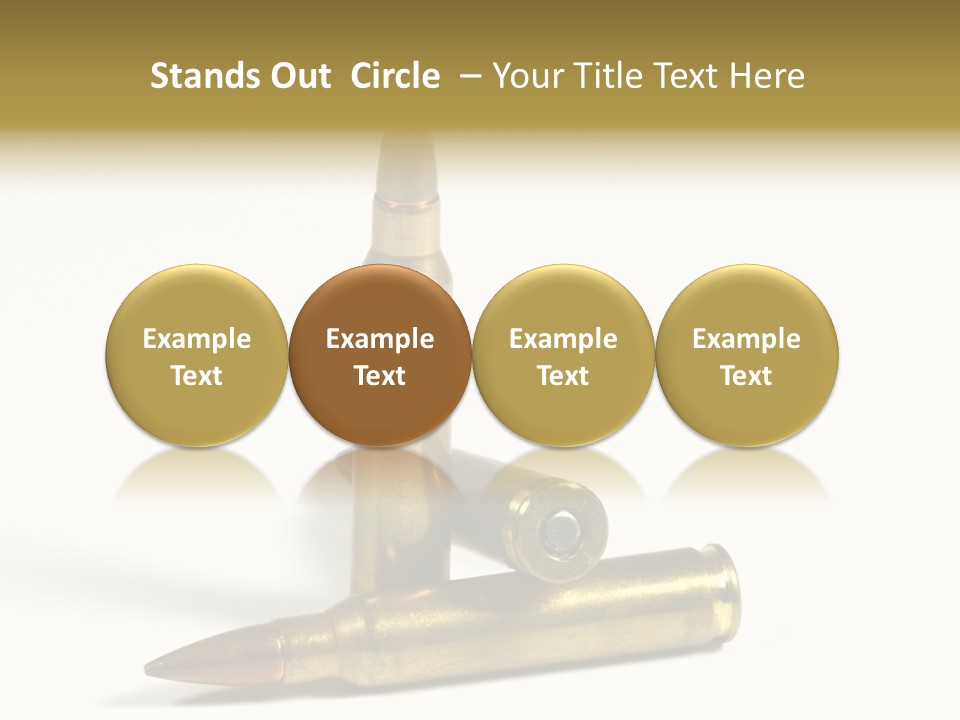 Stands Out Circle – Your Title Text Here

Example Text

Example Text

Example Text

Example Text